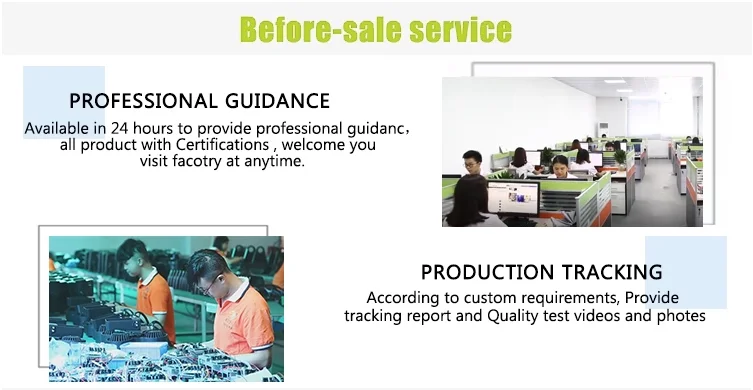 Before-sale service

PROFESSIONAL GUIDANCE

Available in 24 hours to provide professional guidanc, all product with Certifications , welcome you visit facotry at anytime.

PRODUCTION TRACKING

According to custom requirements, Provide tracking report and Quality test videos and photes